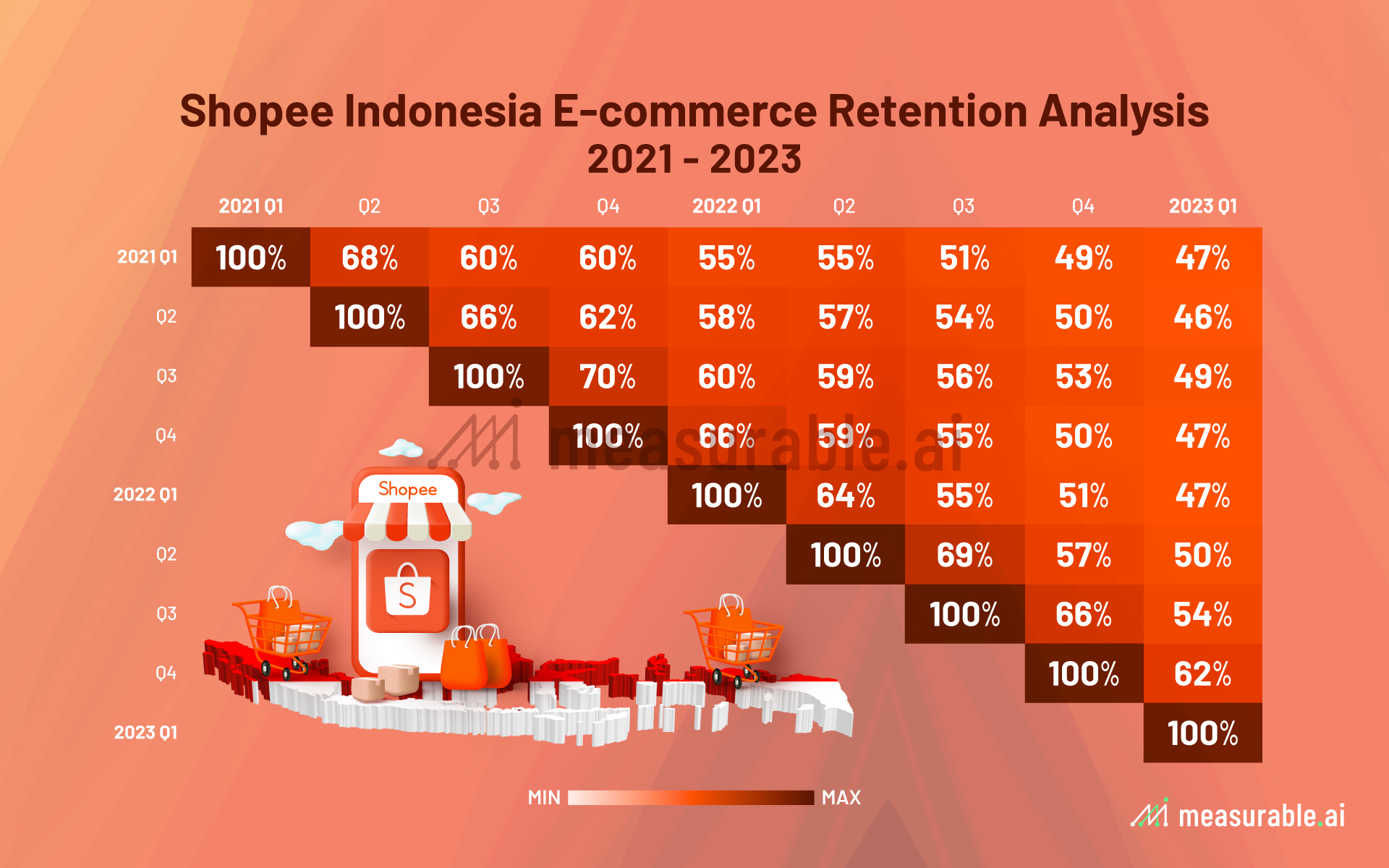 Shopee Indonesia E-commerce Retention Analysis
2021 - 2023

| | 2021 Q1 | Q2 | Q3 | Q4 | 2022 Q1 | Q2 | Q3 | Q4 | 2023 Q1 |
|---|---|---|---|---|---|---|---|---|---|
| 2021 Q1 | 100% | 68% | 60% | 60% | 55% | 55% | 51% | 49% | 47% |
| Q2 | | 100% | 66% | 62% | 58% | 57% | 54% | 50% | 46% |
| Q3 | | | 100% | 70% | 60% | 59% | 56% | 53% | 49% |
| Q4 | | | | 100% | 66% | 59% | 55% | 50% | 47% |
| 2022 Q1 | | | | | 100% | 64% | 55% | 51% | 47% |
| Q2 | | | | | | 100% | 69% | 57% | 50% |
| Q3 | | | | | | | 100% | 66% | 54% |
| Q4 | | | | | | | | 100% | 62% |
| 2023 Q1 | | | | | | | | | 100% |

measurable.ai

Shopee

S

MIN MAX

measurable.ai